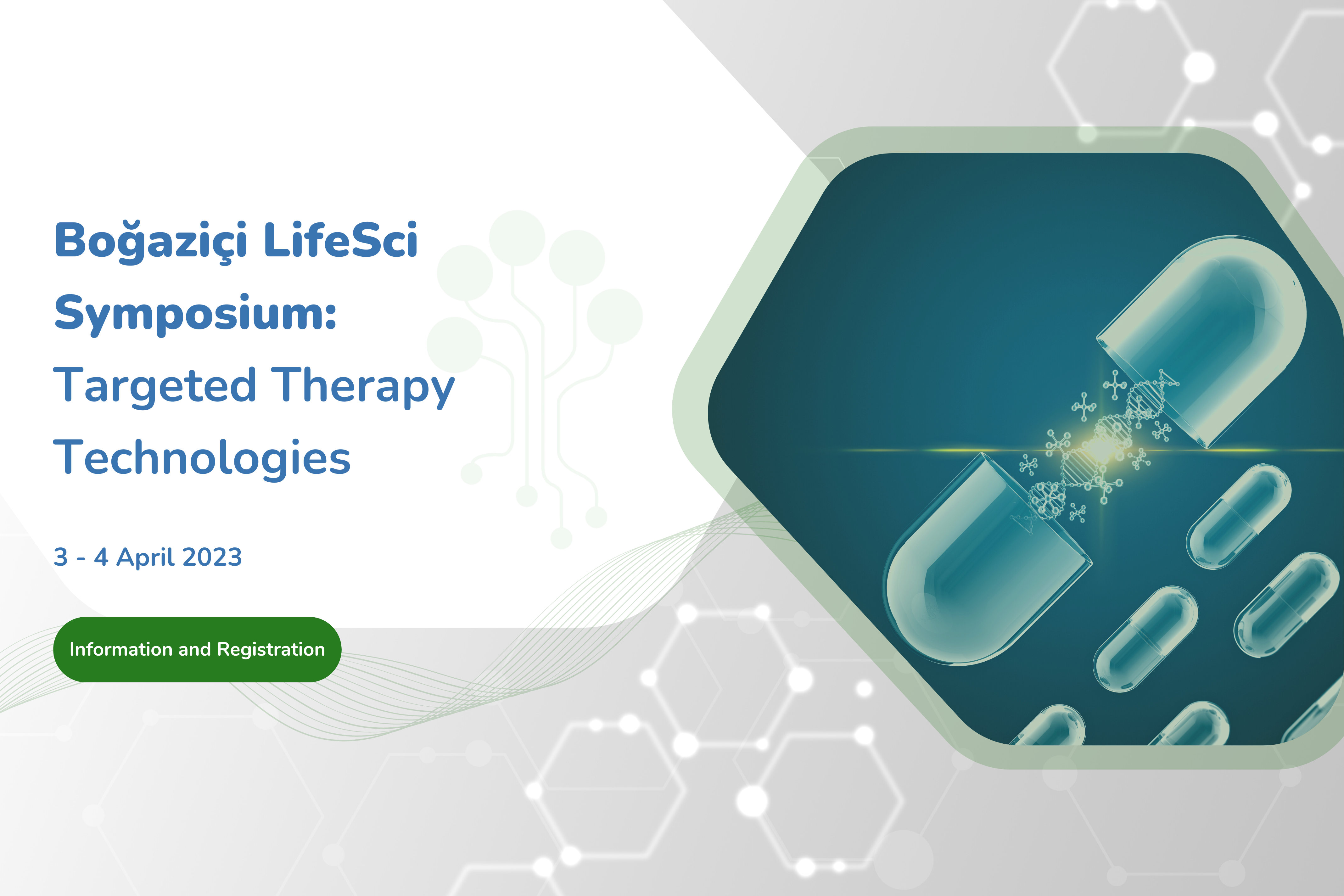 Boğaziçi LifeSci Symposium:
Targeted Therapy Technologies

3 - 4 April 2023

Information and Registration